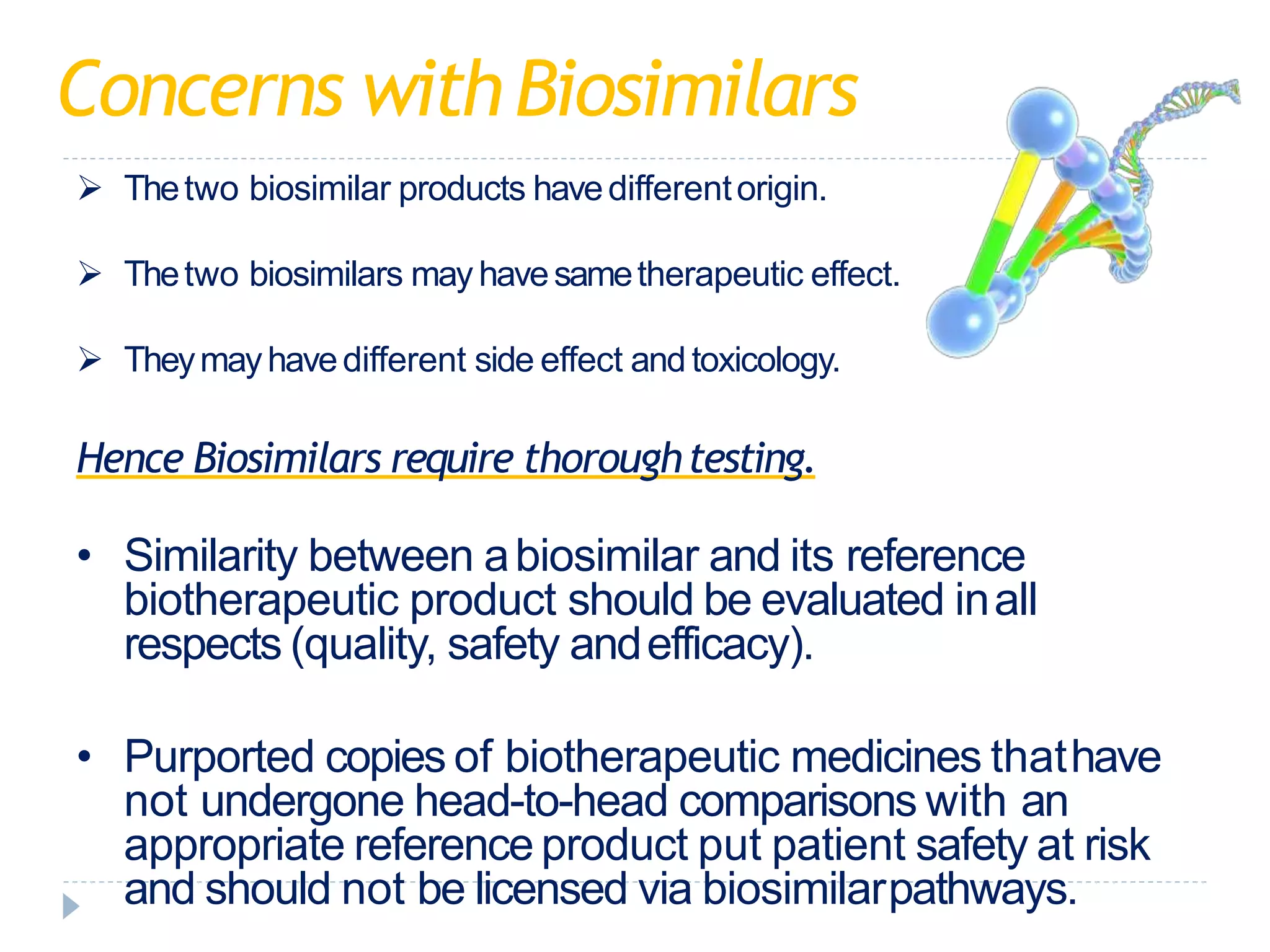 Concerns with Biosimilars

➢ The two biosimilar products have different origin.

➢ The two biosimilars may have same therapeutic effect.

➢ They may have different side effect and toxicology.

Hence Biosimilars require thorough testing.

• Similarity between a biosimilar and its reference biotherapeutic product should be evaluated in all respects (quality, safety and efficacy).

• Purported copies of biotherapeutic medicines that have not undergone head-to-head comparisons with an appropriate reference product put patient safety at risk and should not be licensed via biosimilar pathways.